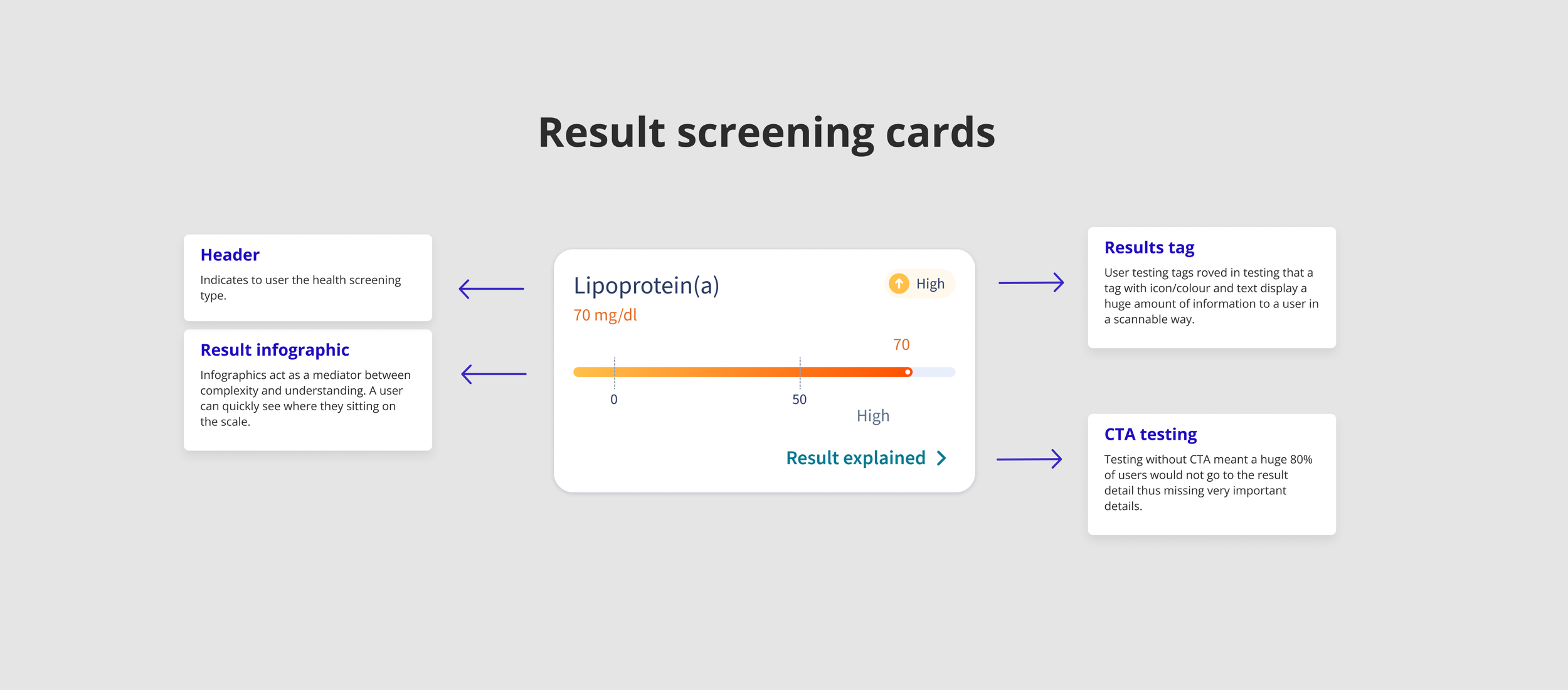 Result screening cards

Header
Indicates to user the health screening type.

Result infographic
Infographics act as a mediator between complexity and understanding. A user can quickly see where they sitting on the scale.

Lipoprotein(a)
High
70 mg/dl
70
0
50
High
Result explained

Results tag
User testing tags roved in testing that a tag with icon/colour and text display a huge amount of information to a user in a scannable way.

CTA testing
Testing without CTA meant a huge 80% of users would not go to the result detail thus missing very important details.